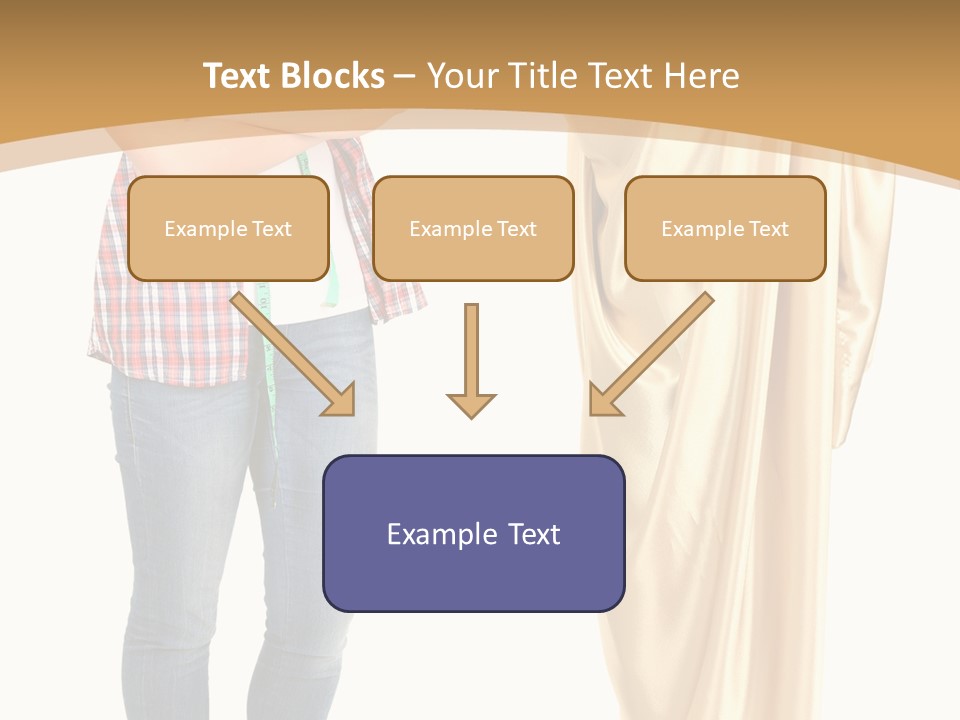 Text Blocks – Your Title Text Here

Example Text

Example Text

Example Text

Example Text